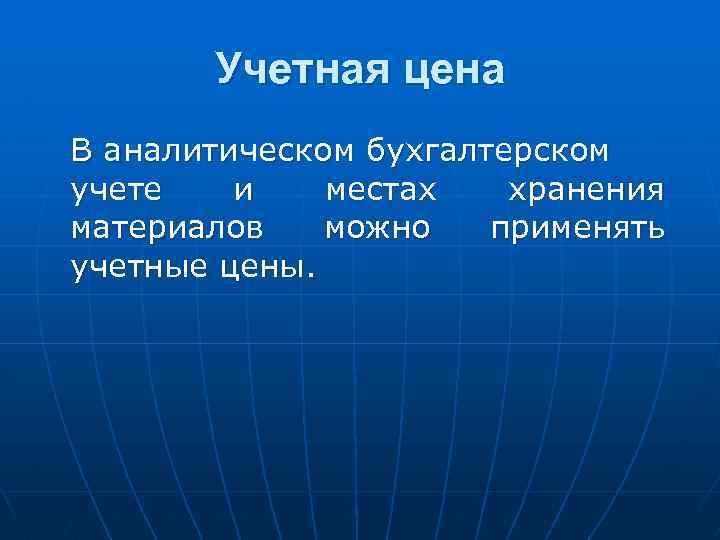 Учетная цена

В аналитическом бухгалтерском учете и местах хранения материалов можно применять учетные цены.